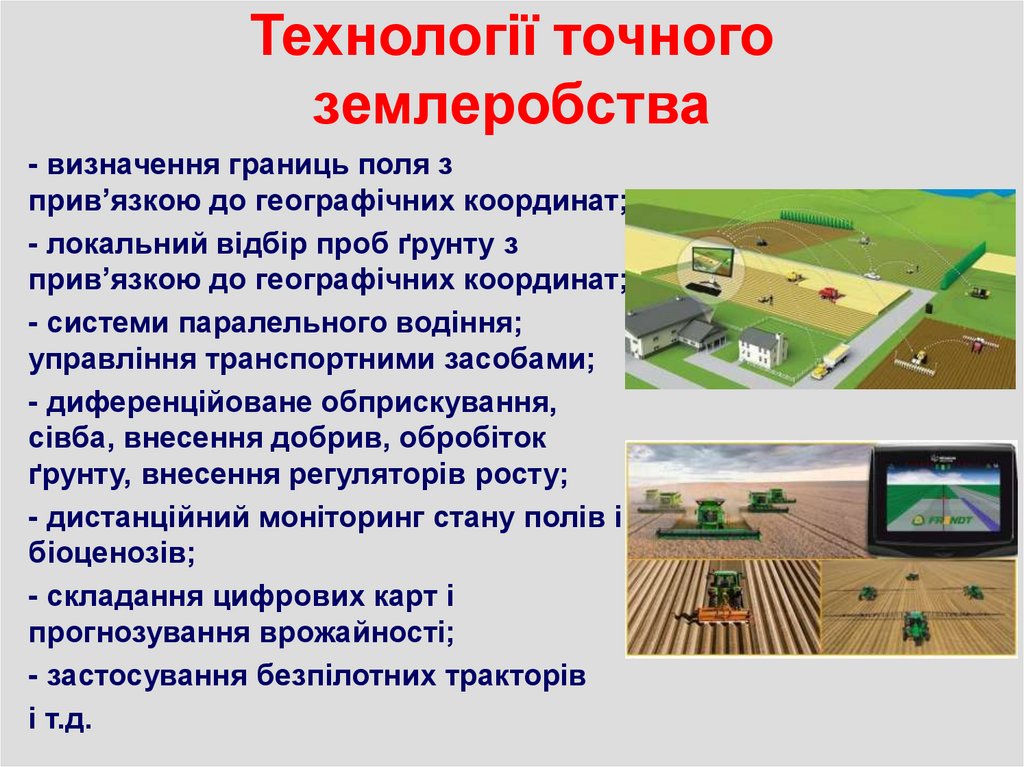 Технології точного землеробства

- визначення границь поля з прив’язкою до географічних координат;

- локальний відбір проб ґрунту з прив’язкою до географічних координат;

- системи паралельного водіння; управління транспортними засобами;

- диференційоване обприскування, сівба, внесення добрив, обробіток ґрунту, внесення регуляторів росту;

- дистанційний моніторинг стану полів і біоценозів;

- складання цифрових карт і прогнозування врожайності;

- застосування безпілотних тракторів і т.д.

FENDT